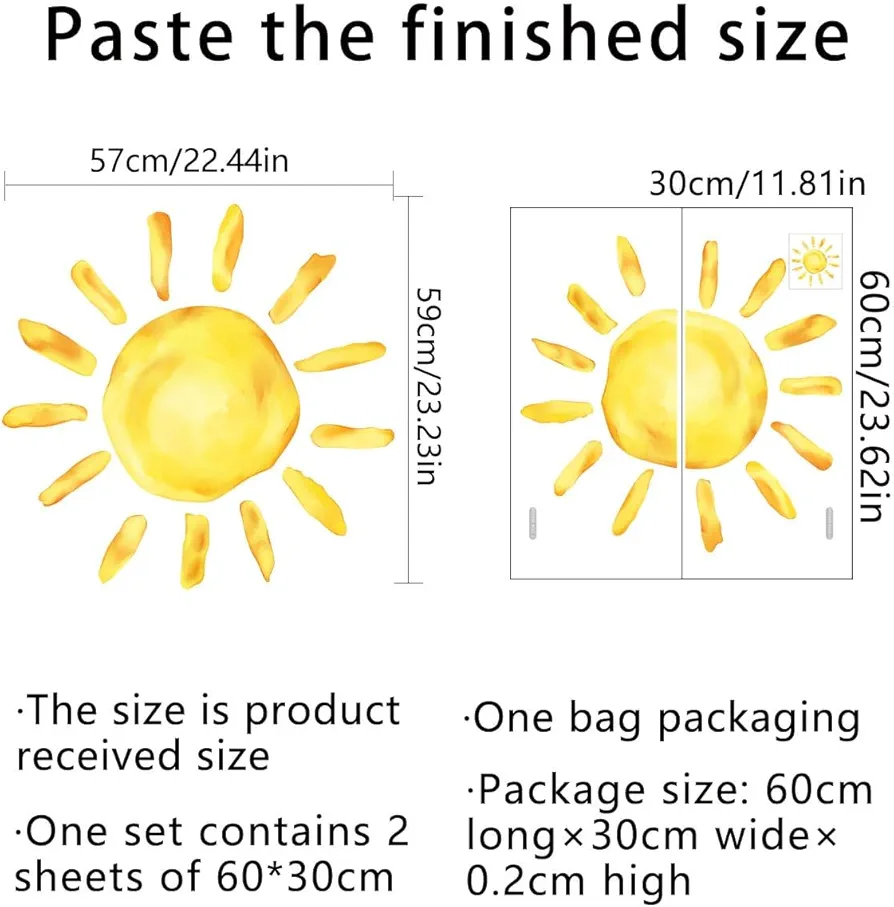 Paste the finished size

57cm/22.44in

59cm/23.23in

30cm/11.81in

60cm/23.62in

·The size is product received size

·One set contains 2 sheets of 60*30cm

·One bag packaging

·Package size: 60cm long×30cm wide×0.2cm high